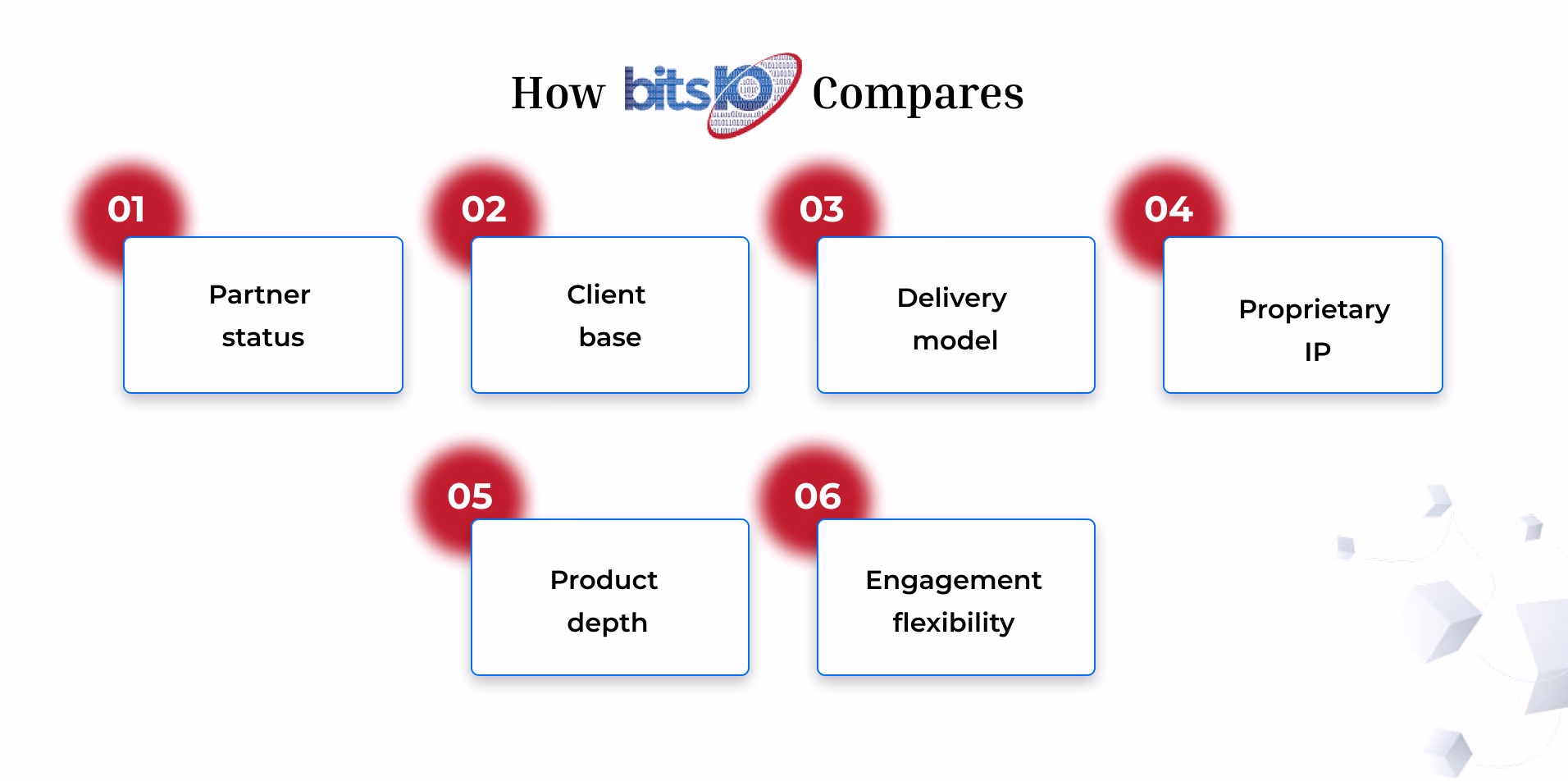 How bitsIO Compares

01

Partner status

02

Client base

03

Delivery model

04

Proprietary IP

05

Product depth

06

Engagement flexibility